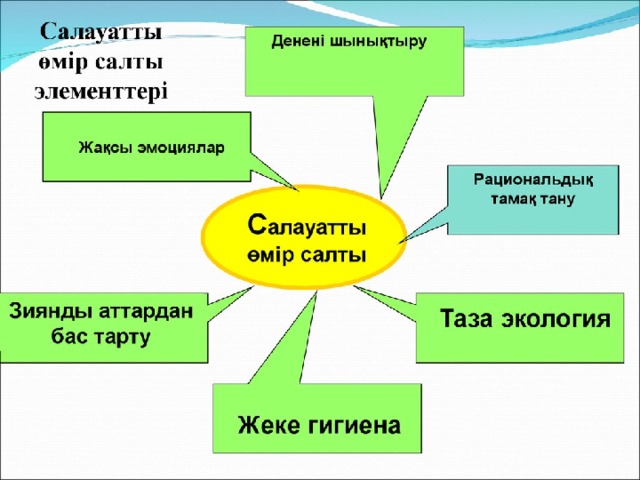 Салауатты өмір салты элементтері

Денені шынықтыру

Жақсы эмоциялар

Рациональдық тамақ тану

Салауатты өмір салты

Зиянды аттардан бас тарту

Таза экология

Жеке гигиена